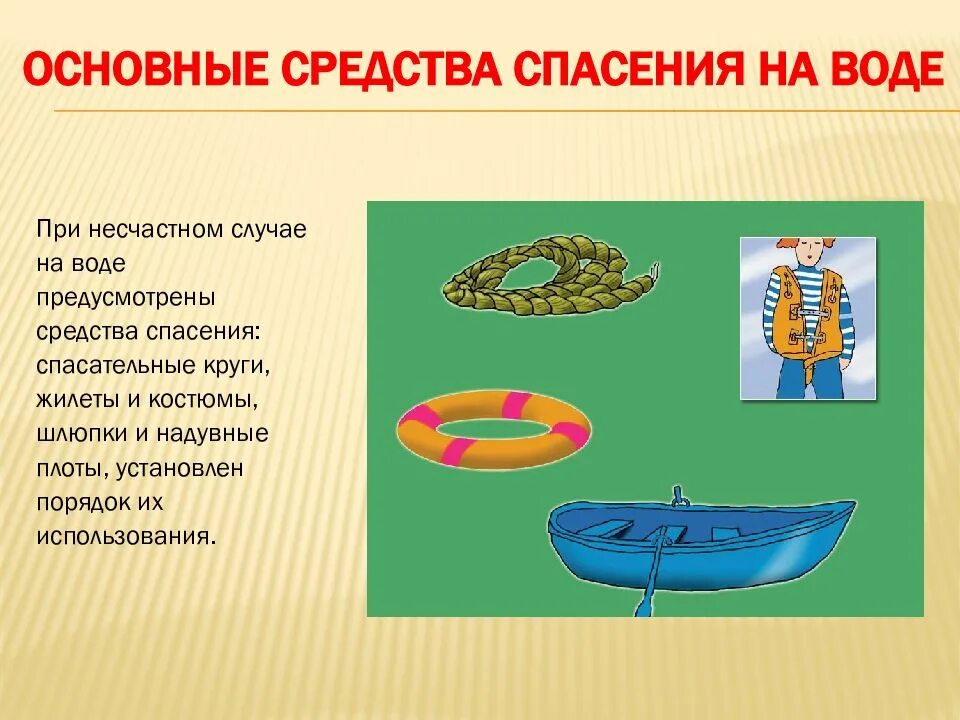 ОСНОВНЫЕ СРЕДСТВА СПАСЕНИЯ НА ВОДЕ

При несчастном случае на воде предусмотрены средства спасения: спасательные круги, жилеты и костюмы, шлюпки и надувные плоты, установлен порядок их использования.